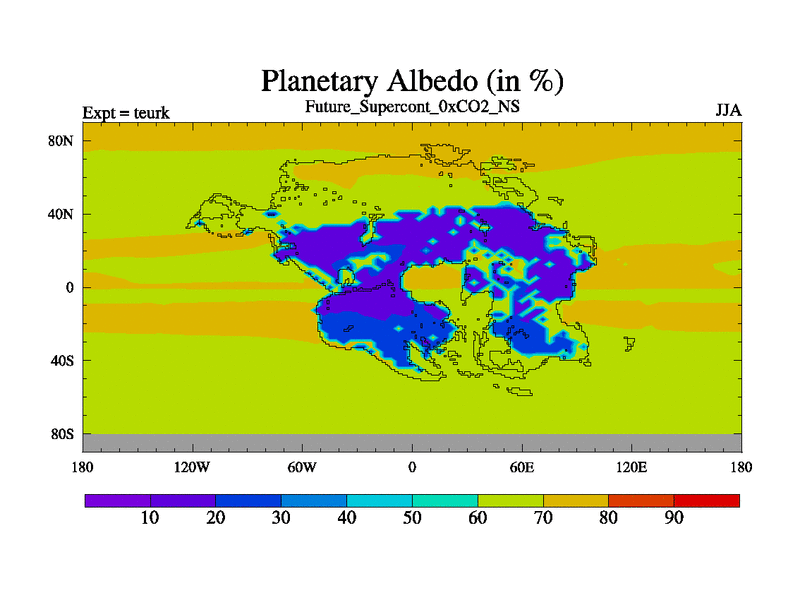 Planetary Albedo (in %)

Expt = teurk

Future_Supercont_0xCO2_NS

JJA

80N
40N
0
40S
80S

180
120W
60W
0
60E
120E
180

10
20
30
40
50
60
70
80
90